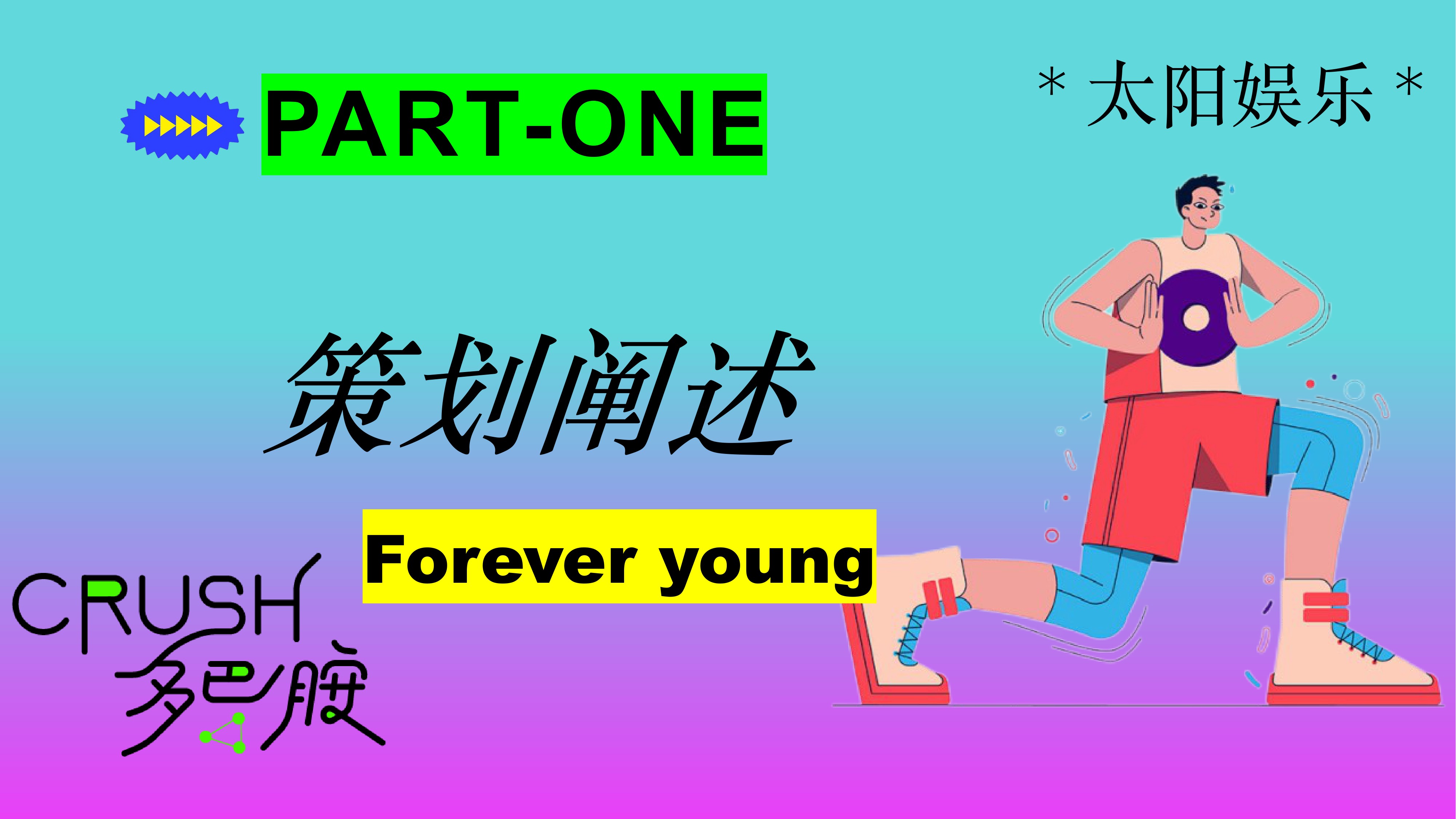 PART-ONE

* 太阳娱乐 *

策划阐述

Forever young

CRUSH
多巴胺